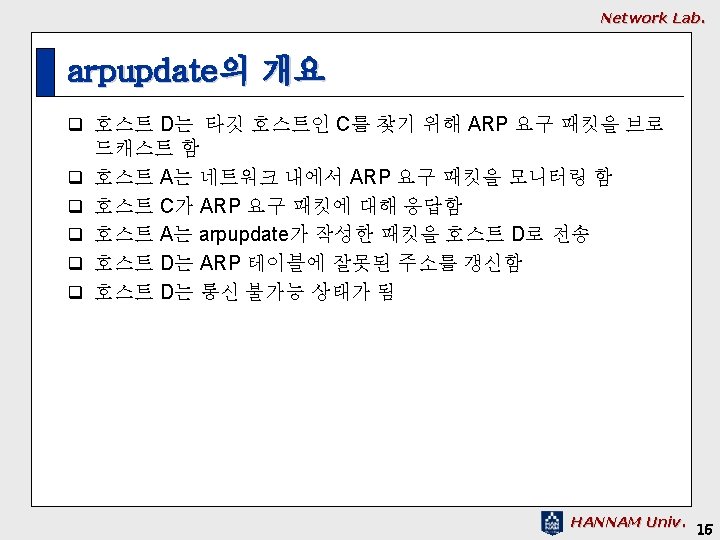 Network Lab.

arpupdate의 개요

❑ 호스트 D는 타깃 호스트인 C를 찾기 위해 ARP 요구 패킷을 브로드캐스트 함
❑ 호스트 A는 네트워크 내에서 ARP 요구 패킷을 모니터링 함
❑ 호스트 C가 ARP 요구 패킷에 대해 응답함
❑ 호스트 A는 arpupdate가 작성한 패킷을 호스트 D로 전송
❑ 호스트 D는 ARP 테이블에 잘못된 주소를 갱신함
❑ 호스트 D는 통신 불가능 상태가 됨

HANNAM Univ.

16